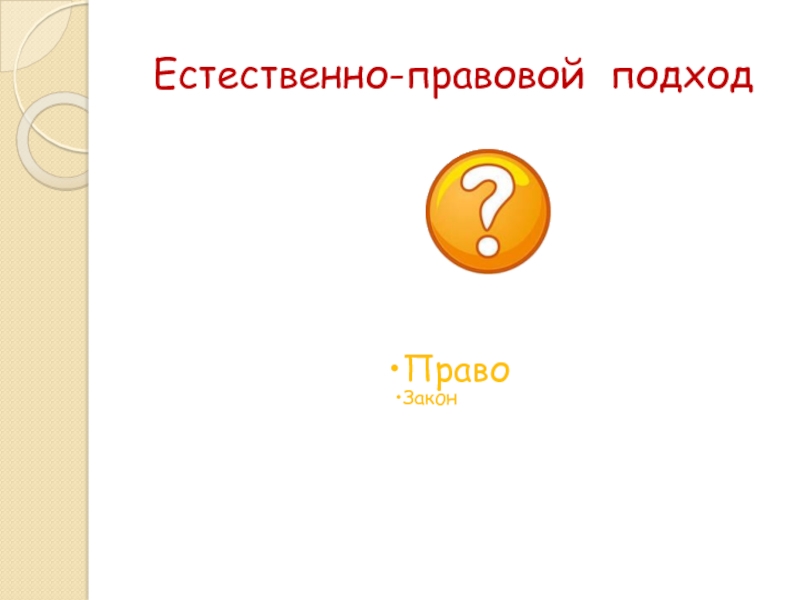 Естественно-правовой подход

?

•Право
•Закон